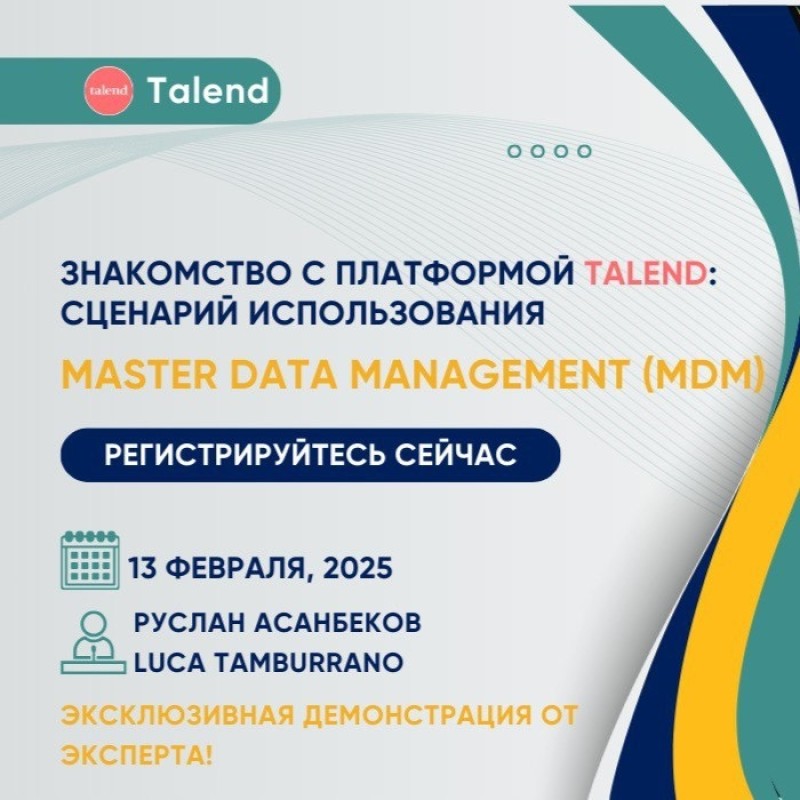 talend Talend

ЗНАКОМСТВО С ПЛАТФОРМОЙ TALEND: СЦЕНАРИЙ ИСПОЛЬЗОВАНИЯ

MASTER DATA MANAGEMENT (MDM)

РЕГИСТРИРУЙТЕСЬ СЕЙЧАС

13 ФЕВРАЛЯ, 2025

РУСЛАН АСАНБЕКОВ
LUCA TAMBURRANO

ЭКСКЛЮЗИВНАЯ ДЕМОНСТРАЦИЯ ОТ ЭКСПЕРТА!